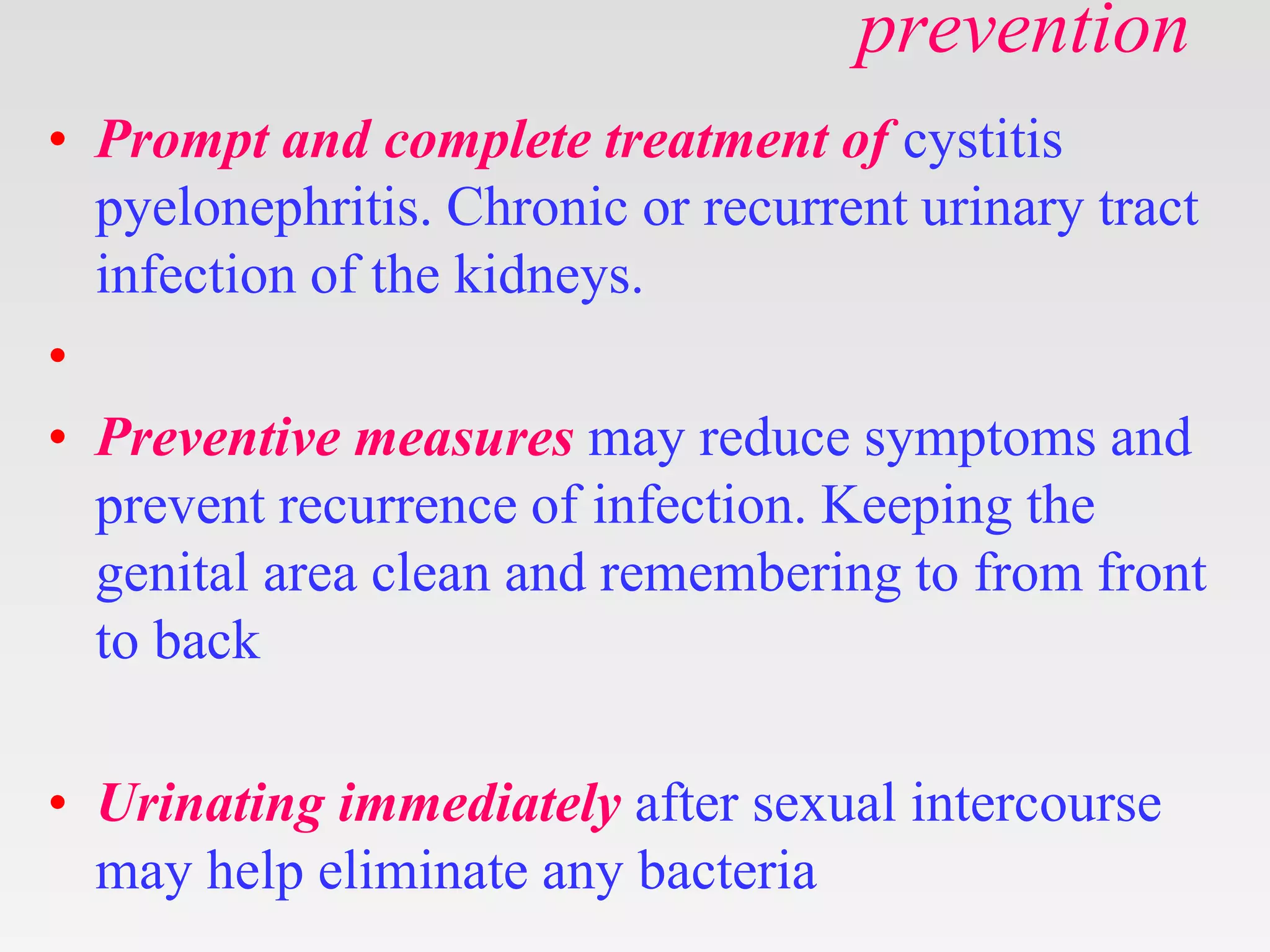 prevention

• Prompt and complete treatment of cystitis pyelonephritis. Chronic or recurrent urinary tract infection of the kidneys.

•

• Preventive measures may reduce symptoms and prevent recurrence of infection. Keeping the genital area clean and remembering to from front to back

• Urinating immediately after sexual intercourse may help eliminate any bacteria